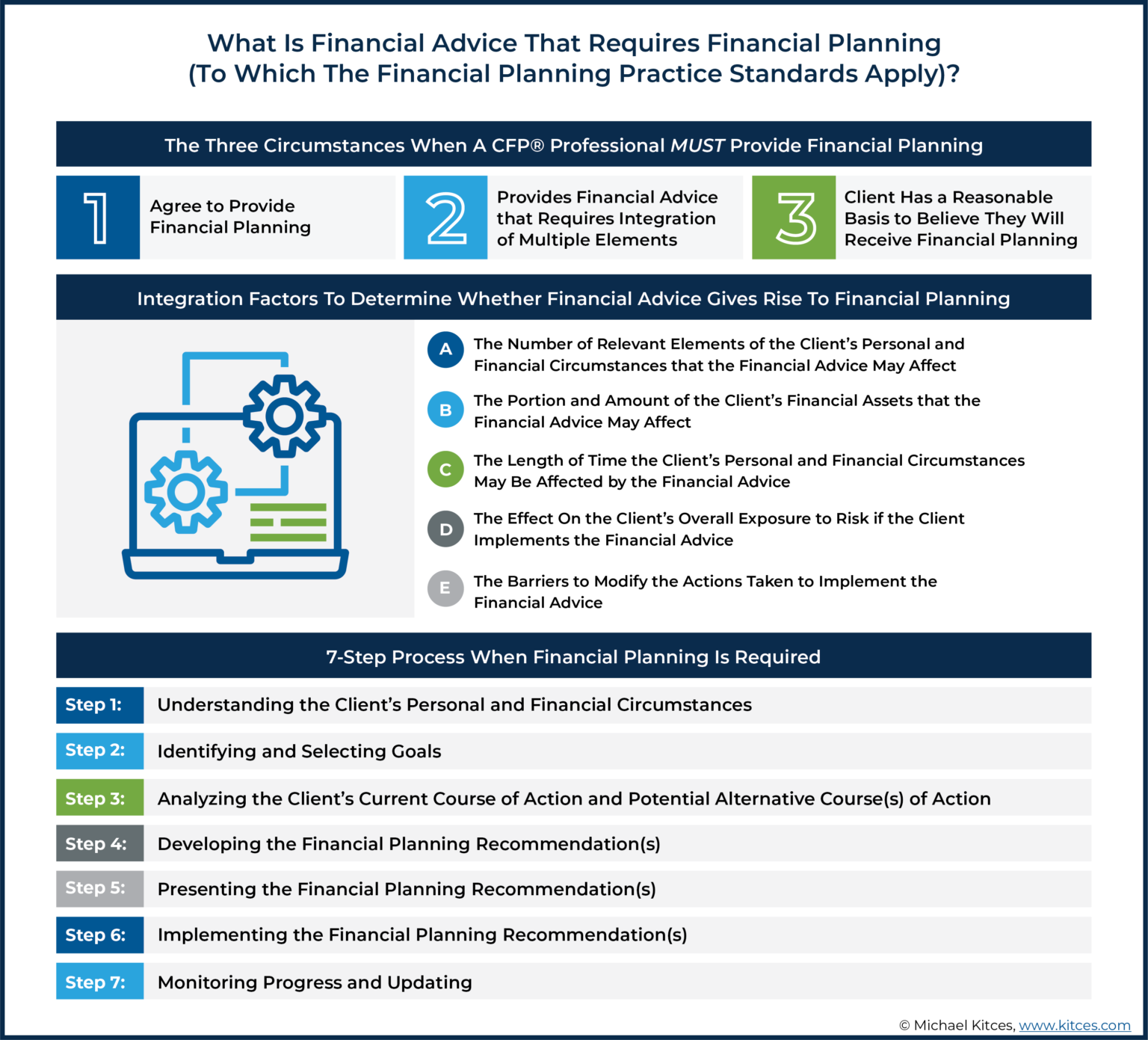 What Is Financial Advice That Requires Financial Planning (To Which The Financial Planning Practice Standards Apply)?

The Three Circumstances When A CFP® Professional MUST Provide Financial Planning

1 Agree to Provide Financial Planning

2 Provides Financial Advice that Requires Integration of Multiple Elements

3 Client Has a Reasonable Basis to Believe They Will Receive Financial Planning

Integration Factors To Determine Whether Financial Advice Gives Rise To Financial Planning

A The Number of Relevant Elements of the Client's Personal and Financial Circumstances that the Financial Advice May Affect

B The Portion and Amount of the Client's Financial Assets that the Financial Advice May Affect

C The Length of Time the Client's Personal and Financial Circumstances May Be Affected by the Financial Advice

D The Effect On the Client's Overall Exposure to Risk if the Client Implements the Financial Advice

E The Barriers to Modify the Actions Taken to Implement the Financial Advice

7-Step Process When Financial Planning Is Required

Step 1: Understanding the Client's Personal and Financial Circumstances

Step 2: Identifying and Selecting Goals

Step 3: Analyzing the Client's Current Course of Action and Potential Alternative Course(s) of Action

Step 4: Developing the Financial Planning Recommendation(s)

Step 5: Presenting the Financial Planning Recommendation(s)

Step 6: Implementing the Financial Planning Recommendation(s)

Step 7: Monitoring Progress and Updating

© Michael Kitces, www.kitces.com